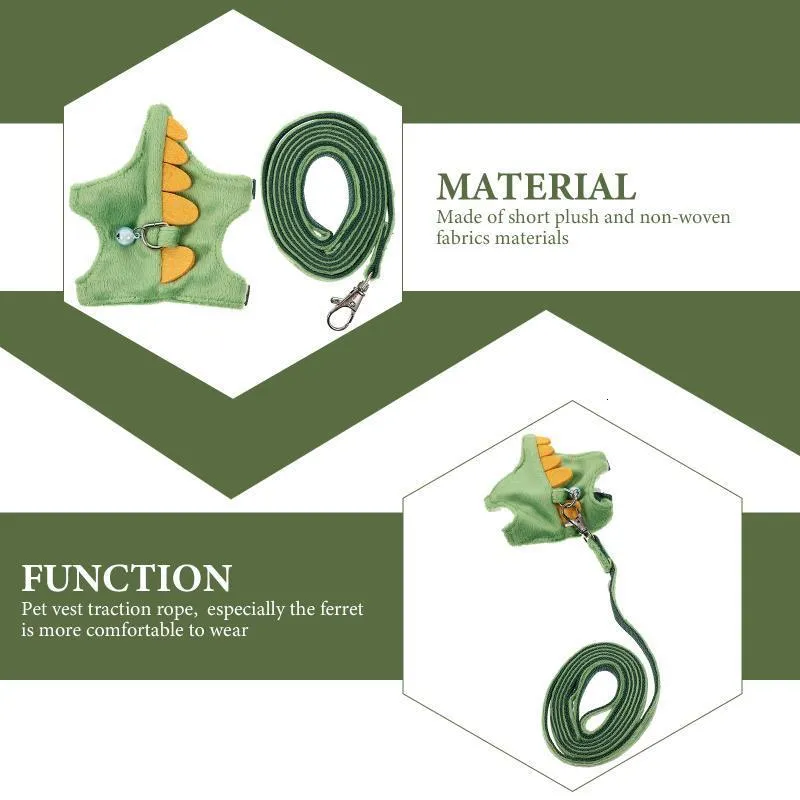 MATERIAL
Made of short plush and non-woven fabrics materials

FUNCTION
Pet vest traction rope, especially the ferret is more comfortable to wear